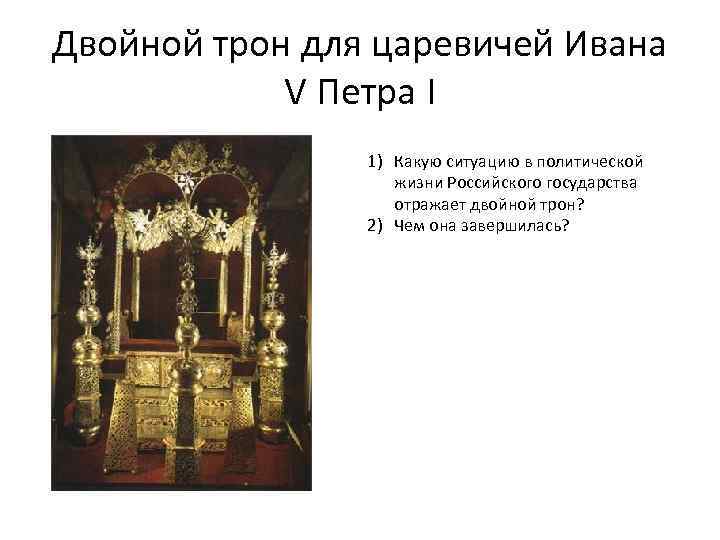 Двойной трон для царевичей Ивана V Петра I

1) Какую ситуацию в политической жизни Российского государства отражает двойной трон?
2) Чем она завершилась?